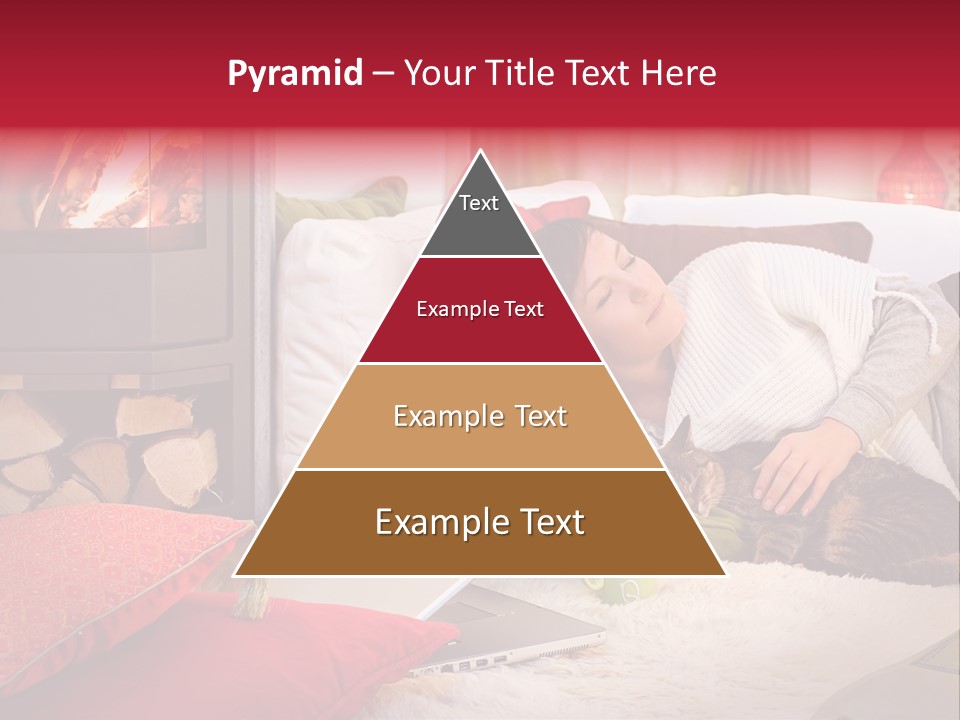 Pyramid – Your Title Text Here

Text

Example Text

Example Text

Example Text